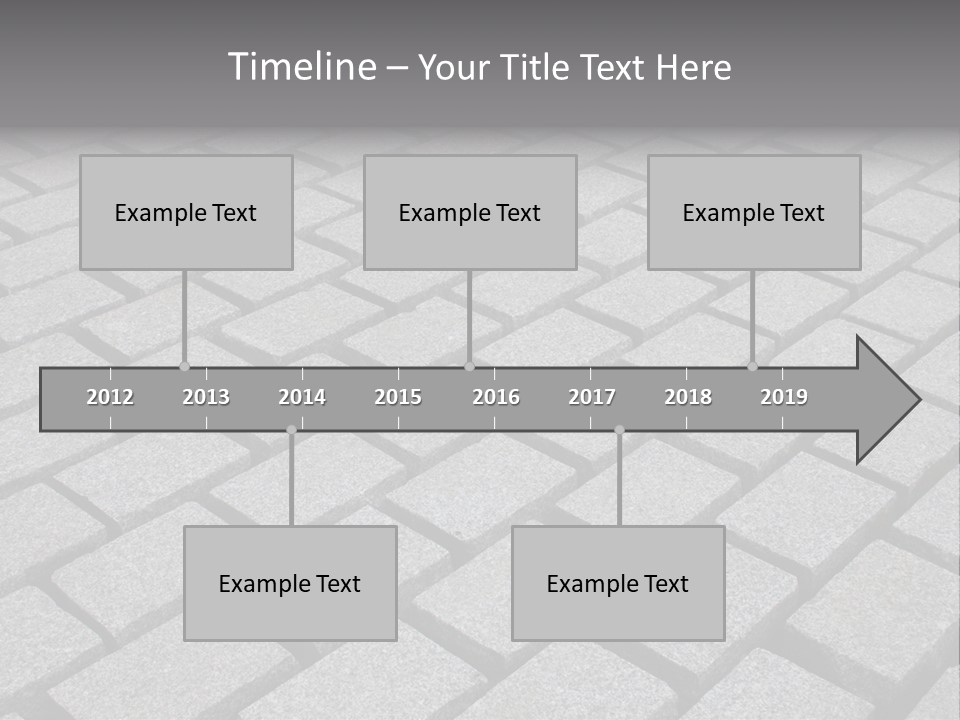 Timeline – Your Title Text Here

Example Text

Example Text

Example Text

2012 2013 2014 2015 2016 2017 2018 2019

Example Text

Example Text